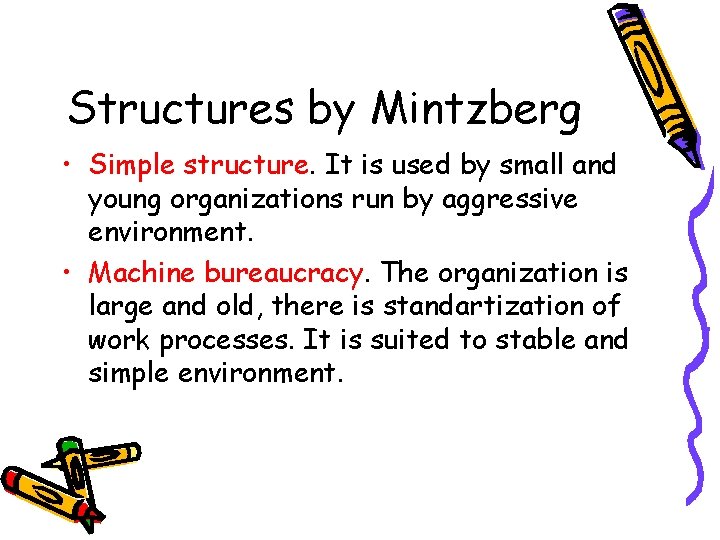 Structures by Mintzberg

• Simple structure. It is used by small and young organizations run by aggressive environment.

• Machine bureaucracy. The organization is large and old, there is standartization of work processes. It is suited to stable and simple environment.